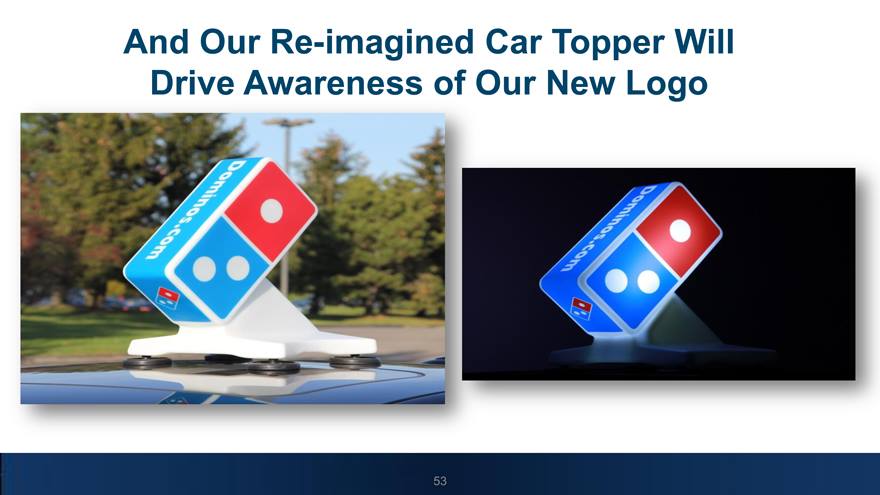 And Our Re-imagined Car Topper Will Drive Awareness of Our New Logo

Dominos.com

Dominos.com

53